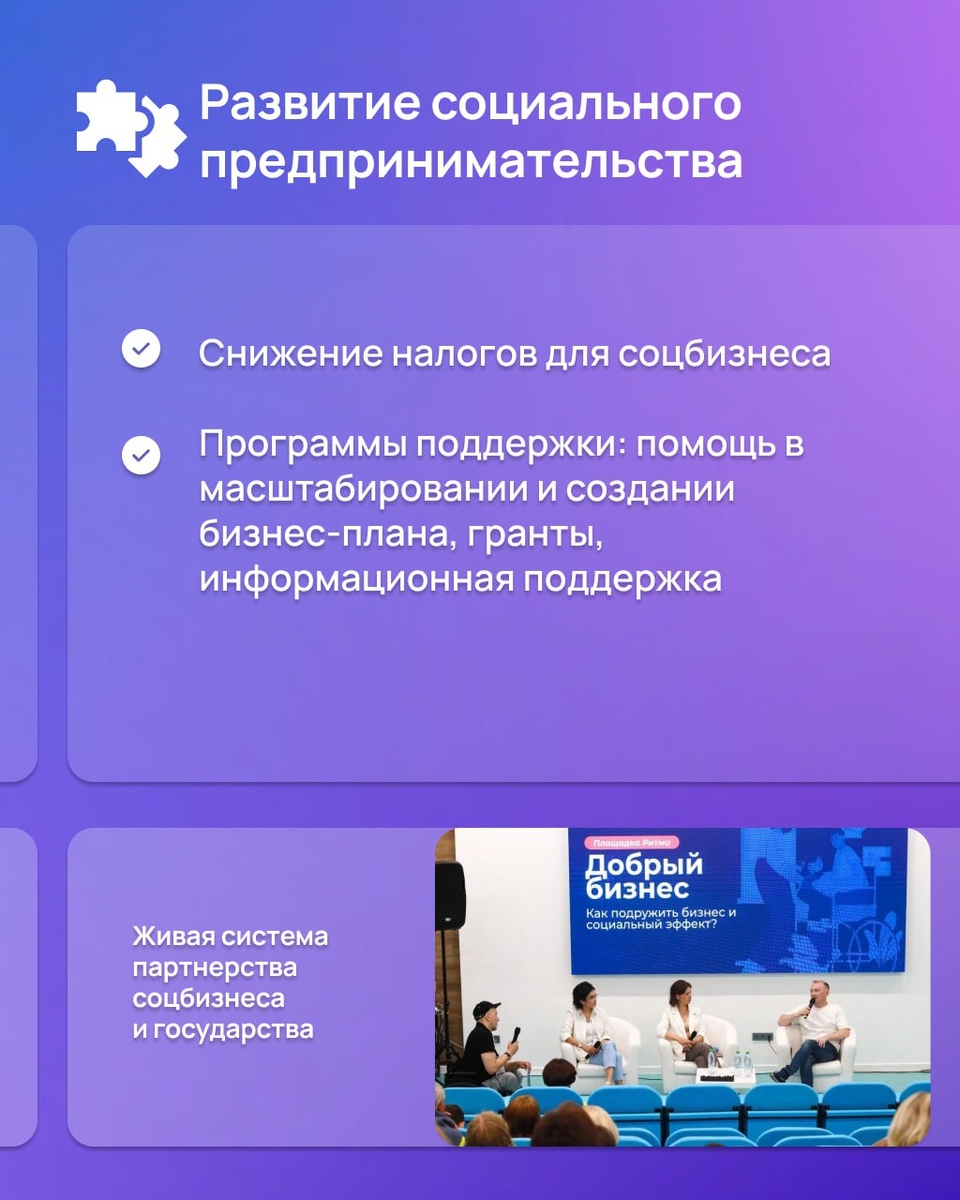 Развитие социального предпринимательства

Снижение налогов для соцбизнеса

Программы поддержки: помощь в масштабировании и создании бизнес-плана, гранты, информационная поддержка

Живая система партнерства соцбизнеса и государства

Площадка Ритма

Добрый бизнес

Как подружить бизнес и социальный эффект?